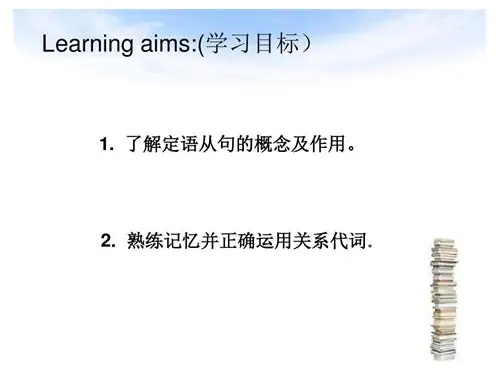 Learning aims:(学习目标）

1. 了解定语从句的概念及作用。

2. 熟练记忆并正确运用关系代词.